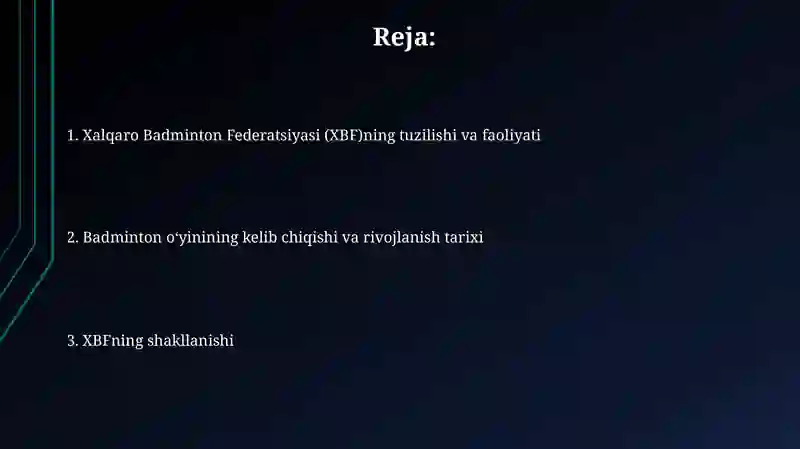 Reja:

1. Xalqaro Badminton Federatsiyasi (XBF)ning tuzilishi va faoliyati

2. Badminton o‘yinining kelib chiqishi va rivojlanish tarixi

3. XBFning shakllanishi